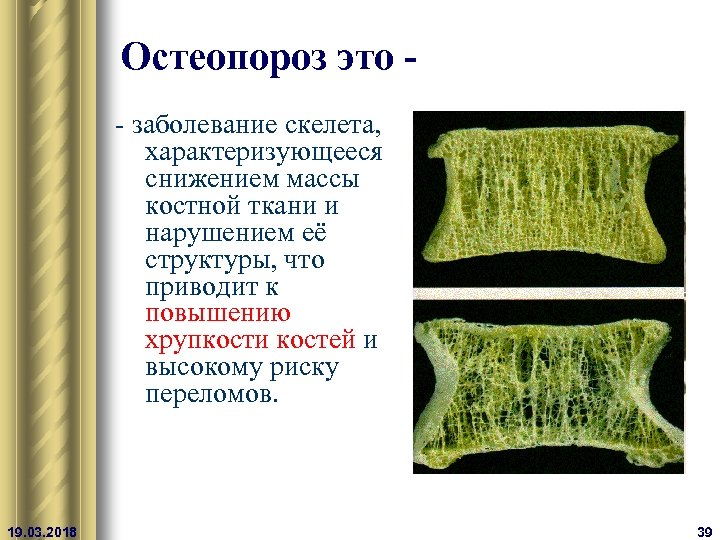 Остеопороз это -

- заболевание скелета, характеризующееся снижением массы костной ткани и нарушением её структуры, что приводит к повышению хрупкости костей и высокому риску переломов.

19.03.2018

39